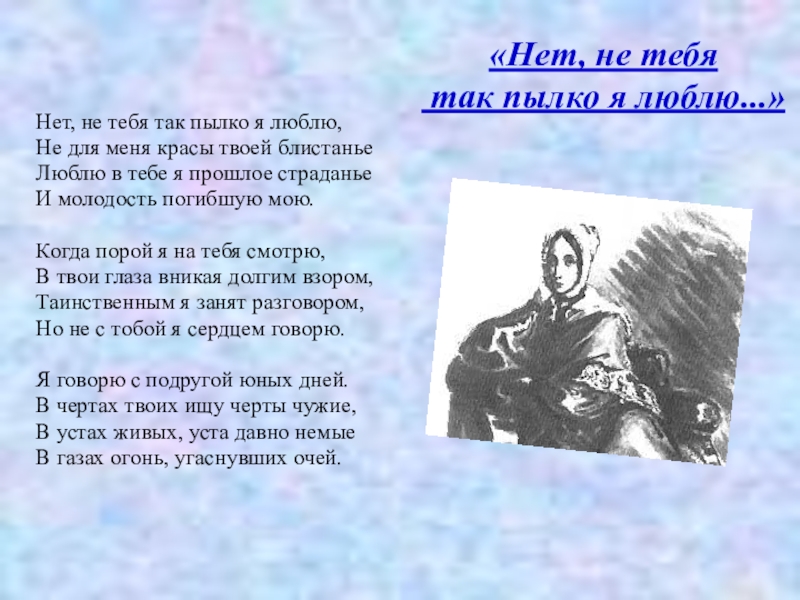 «Нет, не тебя
так пылко я люблю...»

Нет, не тебя так пылко я люблю,
Не для меня красы твоей блистанье
Люблю в тебе я прошлое страданье
И молодость погибшую мою.

Когда порой я на тебя смотрю,
В твои глаза вникая долгим взором,
Таинственным я занят разговором,
Но не с тобой я сердцем говорю.

Я говорю с подругой юных дней.
В чертах твоих ищу черты чужие,
В устах живых, уста давно немые
В газах огонь, угаснувших очей.